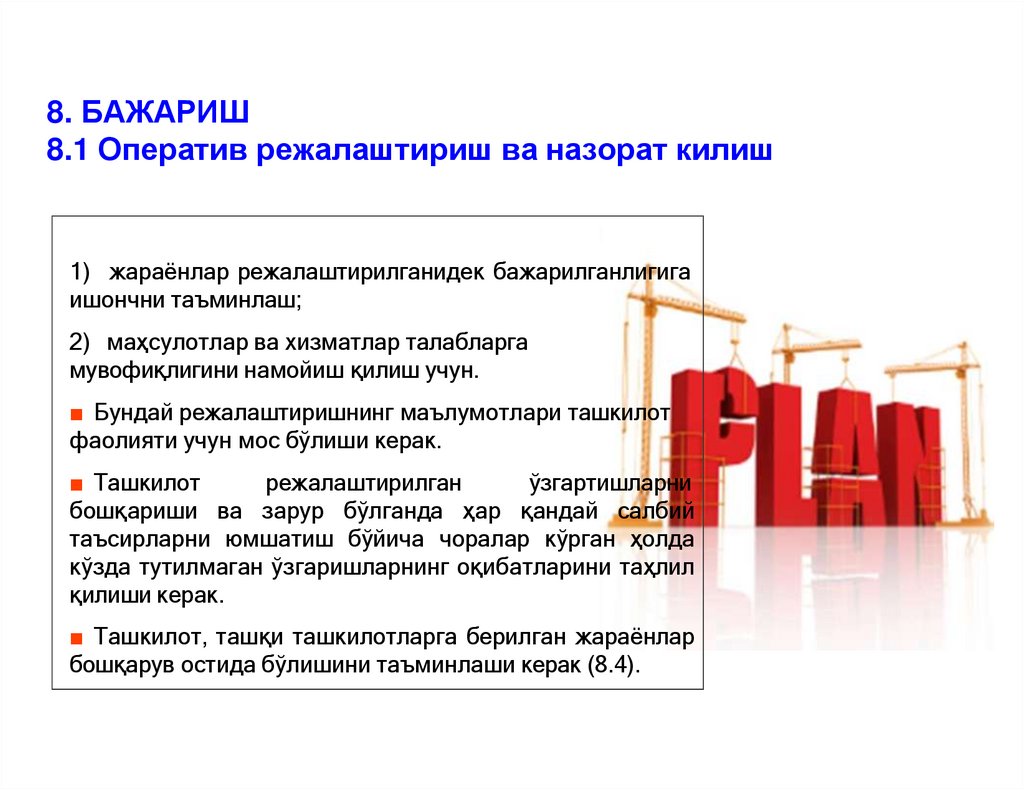 8. БАЖАРИШ
8.1 Оператив режалаштириш ва назорат килиш

1) жараёнлар режалаштирилганидек бажарилганлигига ишончни таъминлаш;

2) маҳсулотлар ва хизматлар талабларга мувофиқлигини намойиш қилиш учун.

■ Бундай режалаштиришнинг маълумотлари ташкилот фаолияти учун мос бўлиши керак.

■ Ташкилот режалаштирилган ўзгартишларни бошқариши ва зарур бўлганда ҳар қандай салбий таъсирларни юмшатиш бўйича чоралар кўрган ҳолда кўзда тутилмаган ўзгаришларнинг оқибатларини таҳлил қилиши керак.

■ Ташкилот, ташқи ташкилотларга берилган жараёнлар бошқарув остида бўлишини таъминлаши керак (8.4).

PLAN